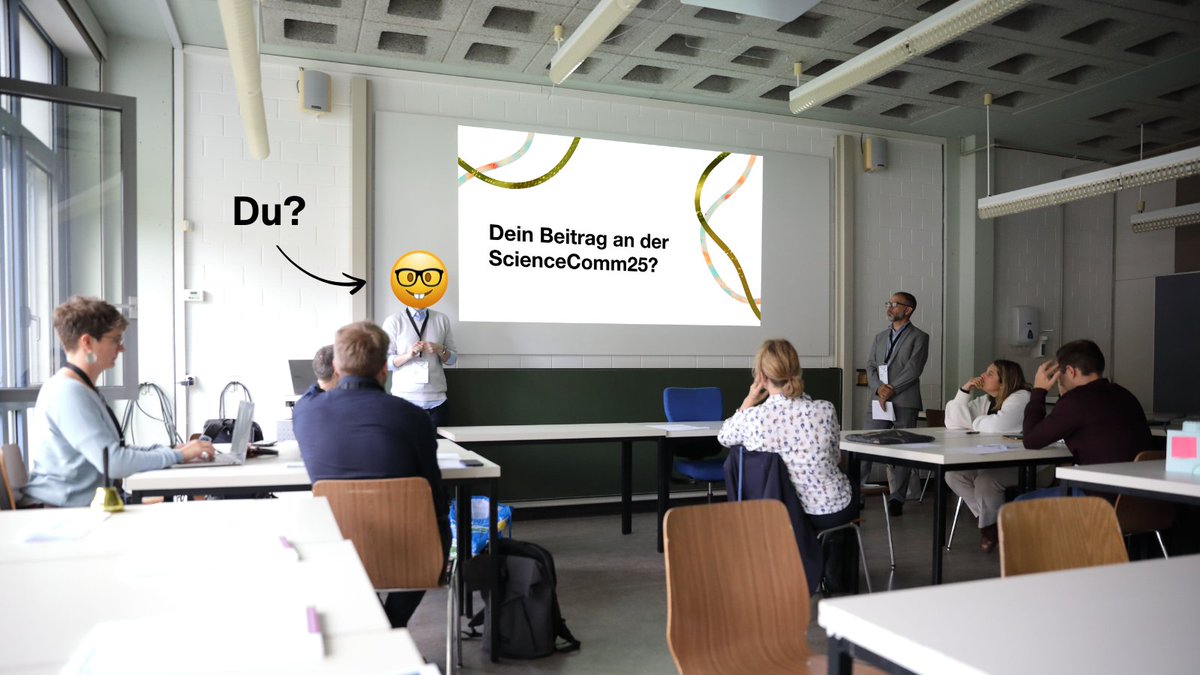 Du?

Dein Beitrag an der ScienceComm25?